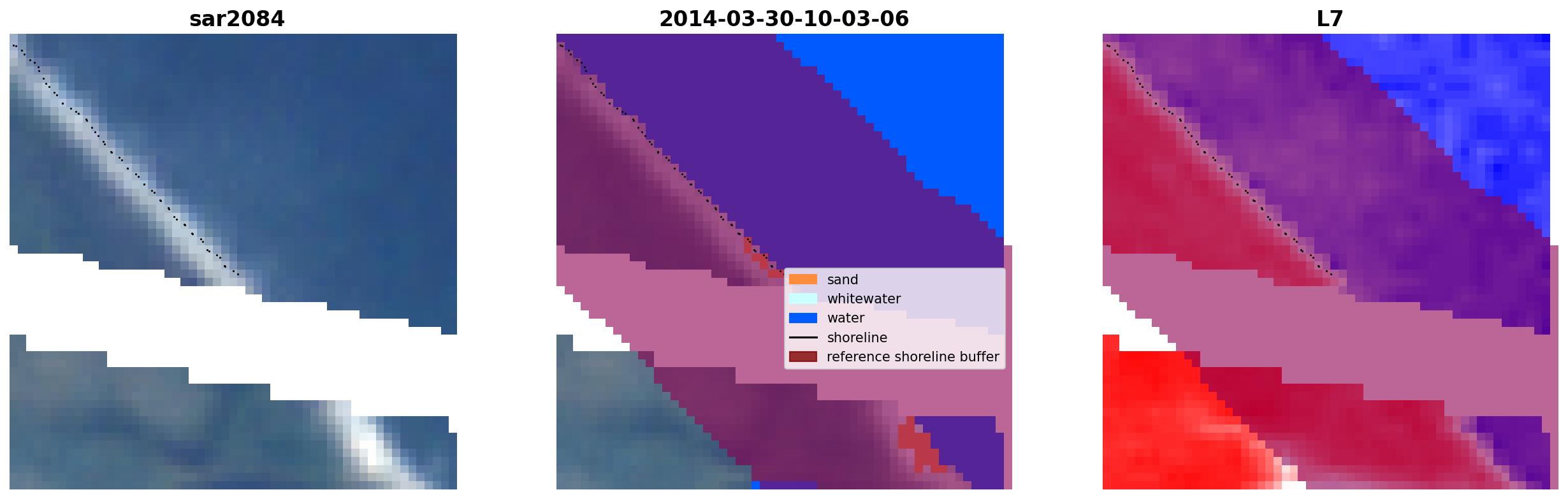 sar2084

2014-03-30-10-03-06

sand
whitewater
water
shoreline
reference shoreline buffer

L7